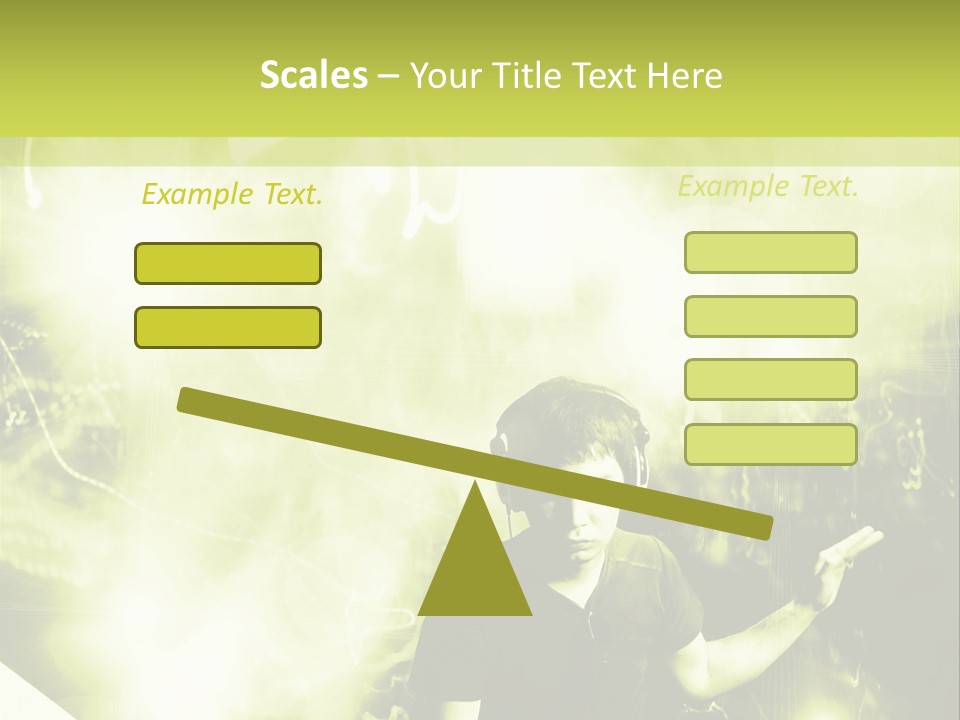 Scales – Your Title Text Here

Example Text.

Example Text.